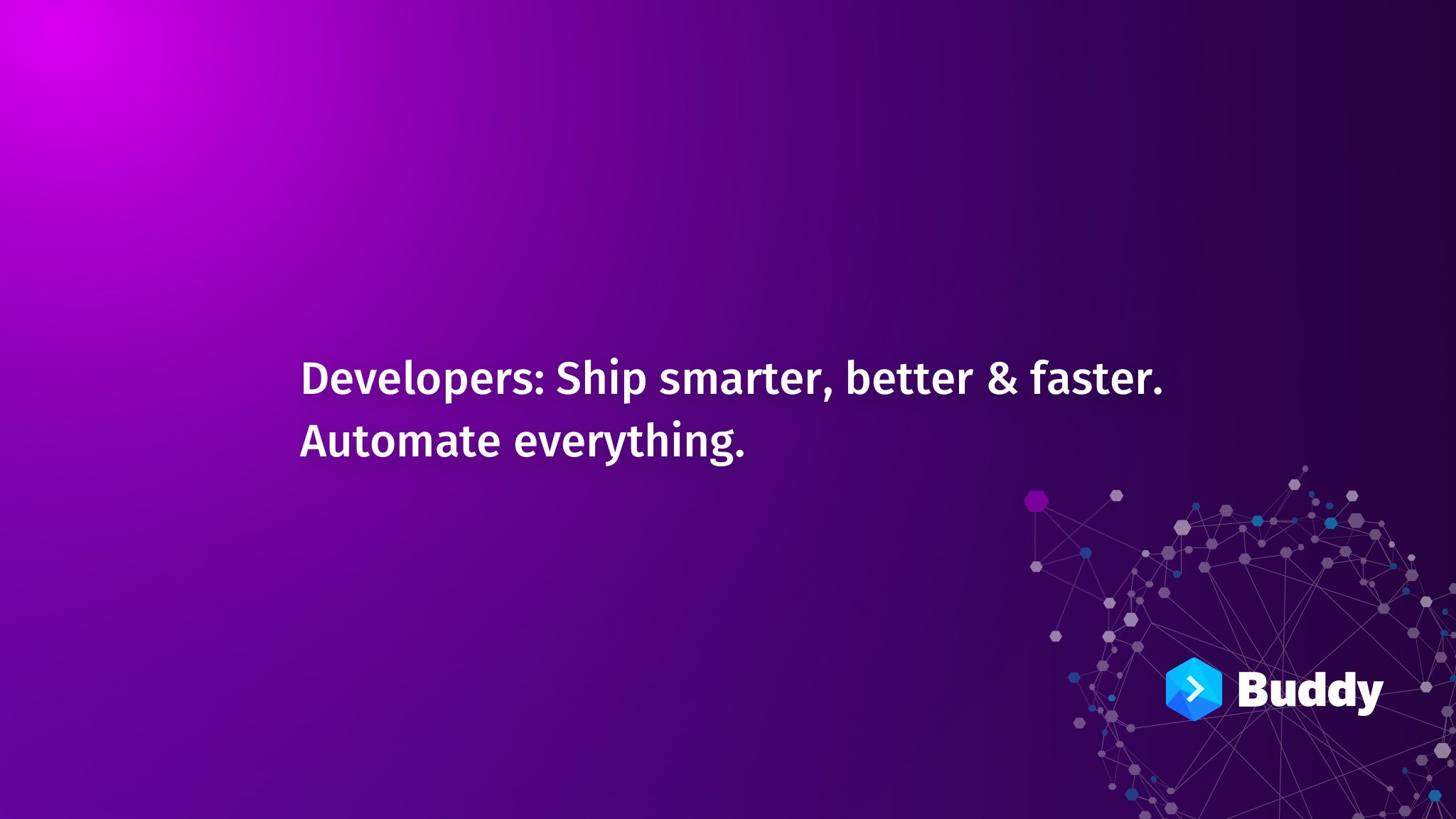 Developers: Ship smarter, better & faster.
Automate everything.

Buddy